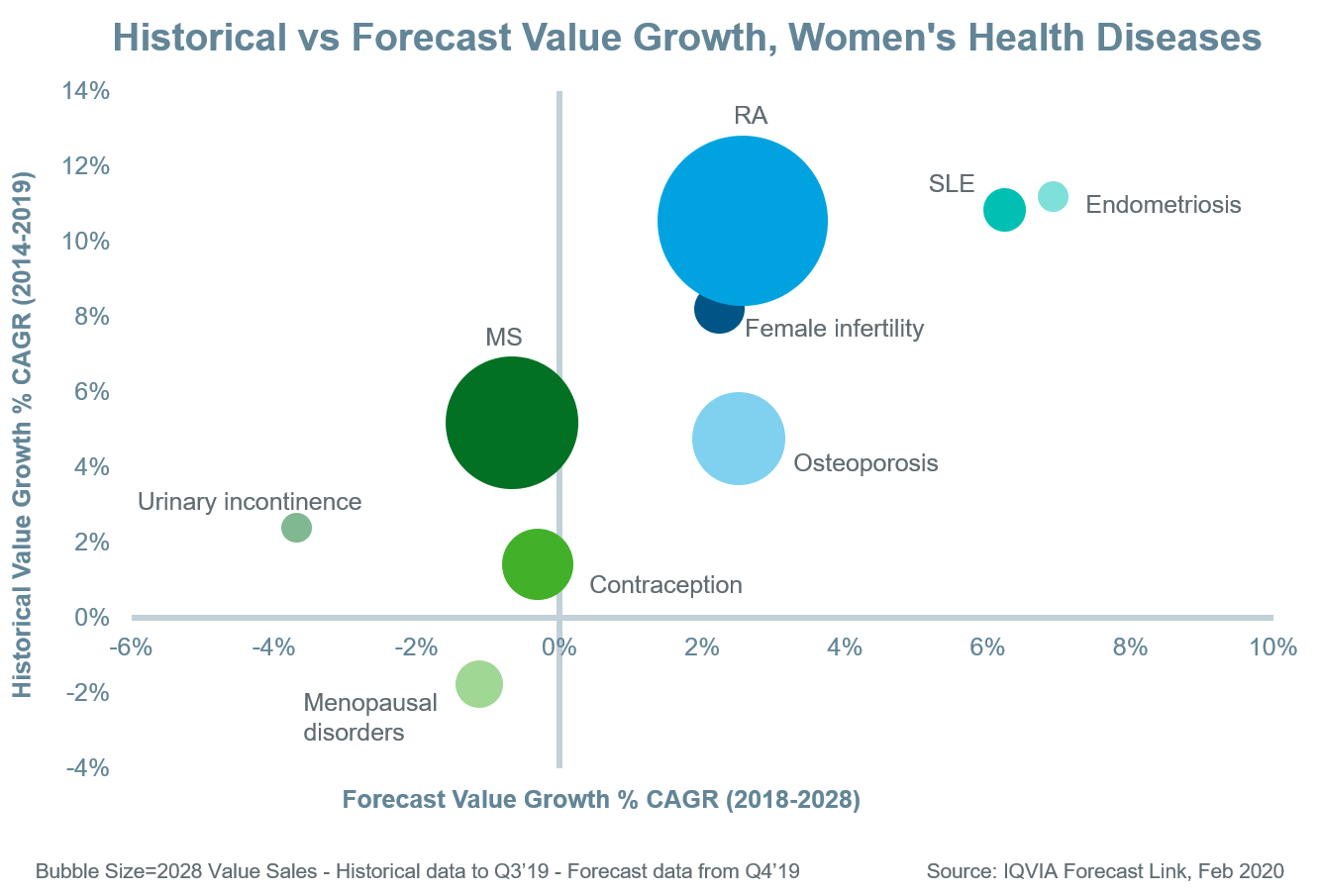 Historical vs Forecast Value Growth, Women's Health Diseases

Historical Value Growth % CAGR (2014-2019)

14%
12%
10%
8%
6%
4%
2%
0%
-2%
-4%

RA
SLE
Endometriosis
Female infertility
MS
Osteoporosis
Urinary incontinence
Contraception
Menopausal disorders

-6%
-4%
-2%
0%
2%
4%
6%
8%
10%

Forecast Value Growth % CAGR (2018-2028)

Bubble Size=2028 Value Sales - Historical data to Q3'19 - Forecast data from Q4'19

Source: IQVIA Forecast Link, Feb 2020